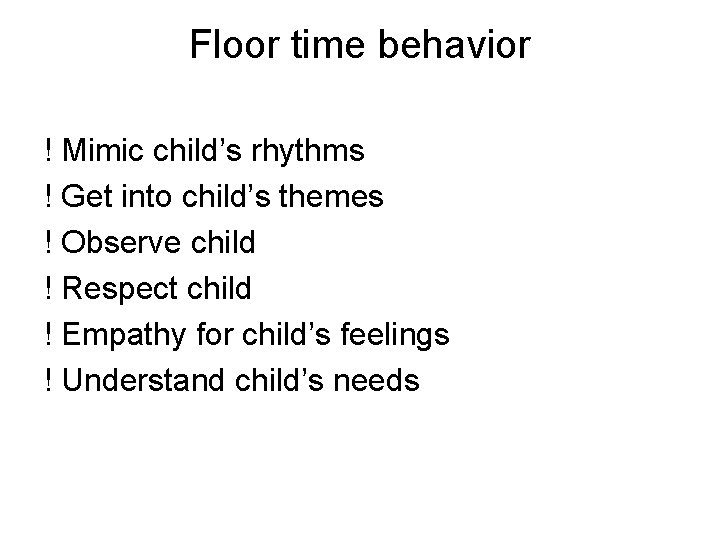 Floor time behavior

! Mimic child’s rhythms
! Get into child’s themes
! Observe child
! Respect child
! Empathy for child’s feelings
! Understand child’s needs